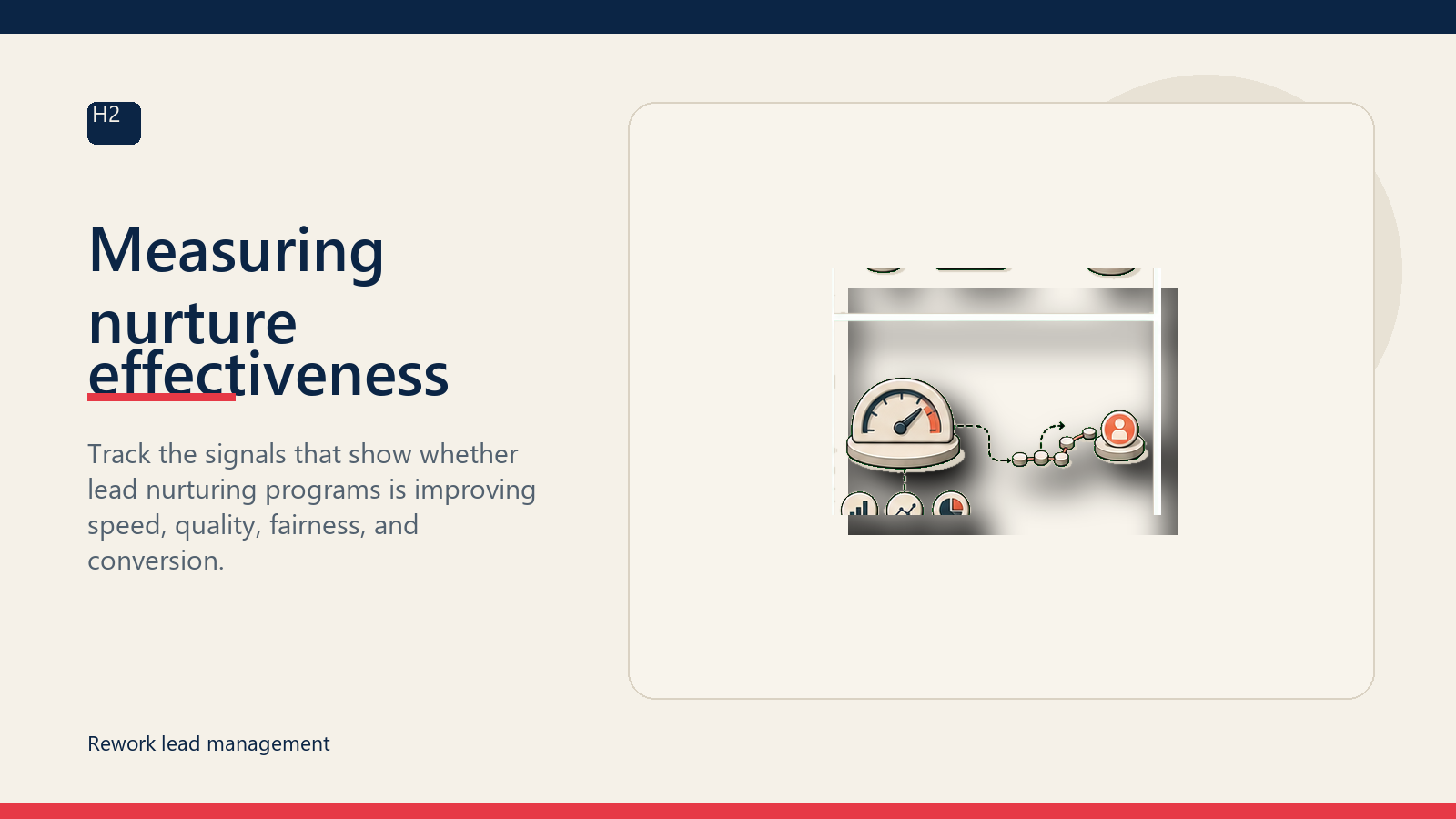 H2

Measuring nurture effectiveness

Track the signals that show whether lead nurturing programs is improving speed, quality, fairness, and conversion.

Rework lead management